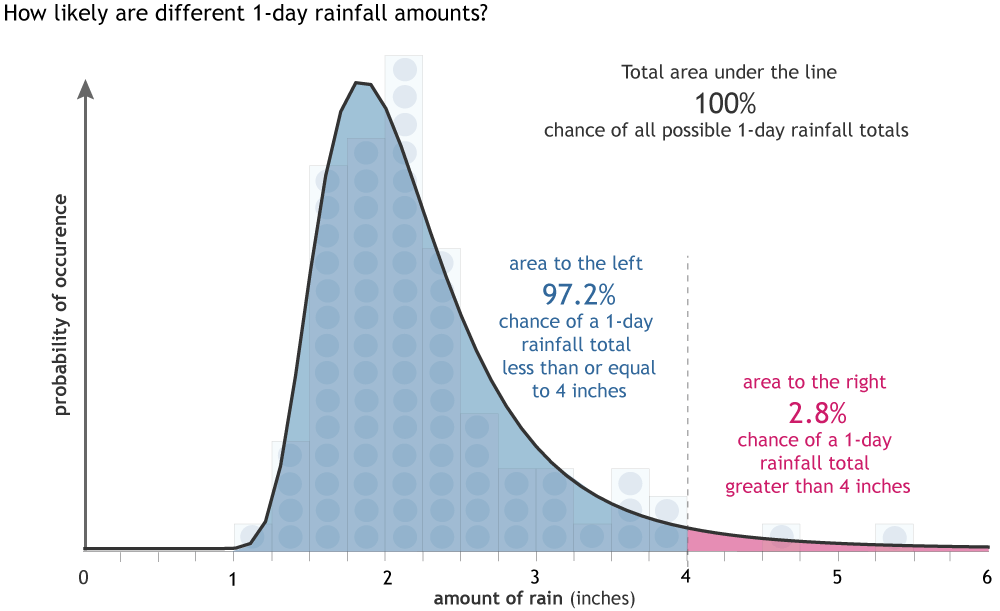 How likely are different 1-day rainfall amounts?

Total area under the line
100%
chance of all possible 1-day rainfall totals

probability of occurence

area to the left
97.2%
chance of a 1-day rainfall total less than or equal to 4 inches

area to the right
2.8%
chance of a 1-day rainfall total greater than 4 inches

0 1 2 3 4 5 6
amount of rain (inches)